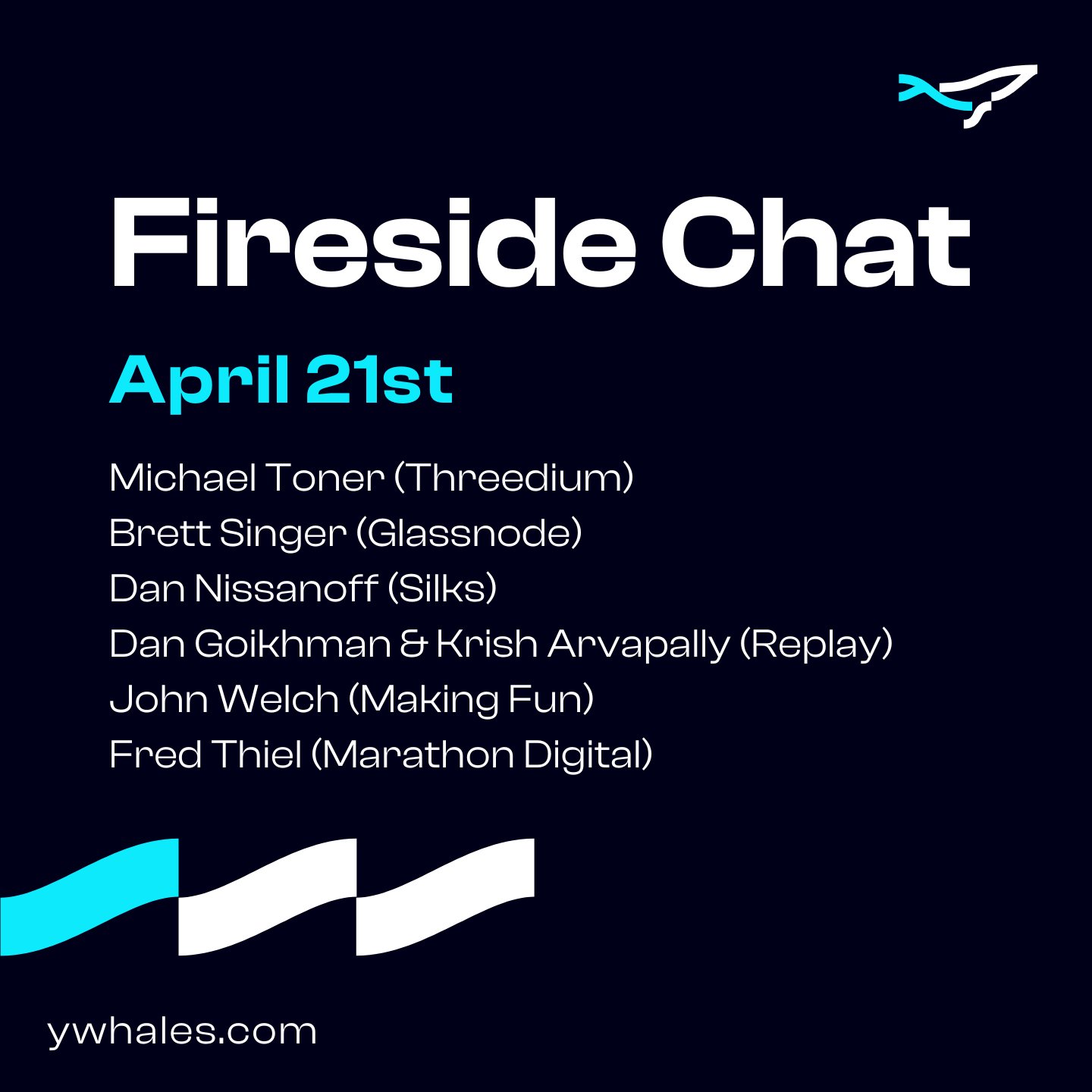 Fireside Chat

April 21st

Michael Toner (Threedium)
Brett Singer (Glassnode)
Dan Nissanoff (Silks)
Dan Goikhman & Krish Arvapally (Replay)
John Welch (Making Fun)
Fred Thiel (Marathon Digital)

ywhales.com